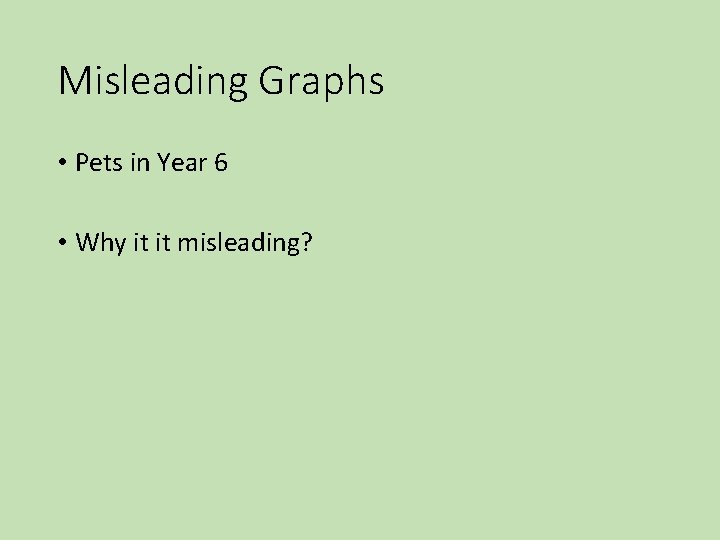 Misleading Graphs

• Pets in Year 6

• Why it it misleading?